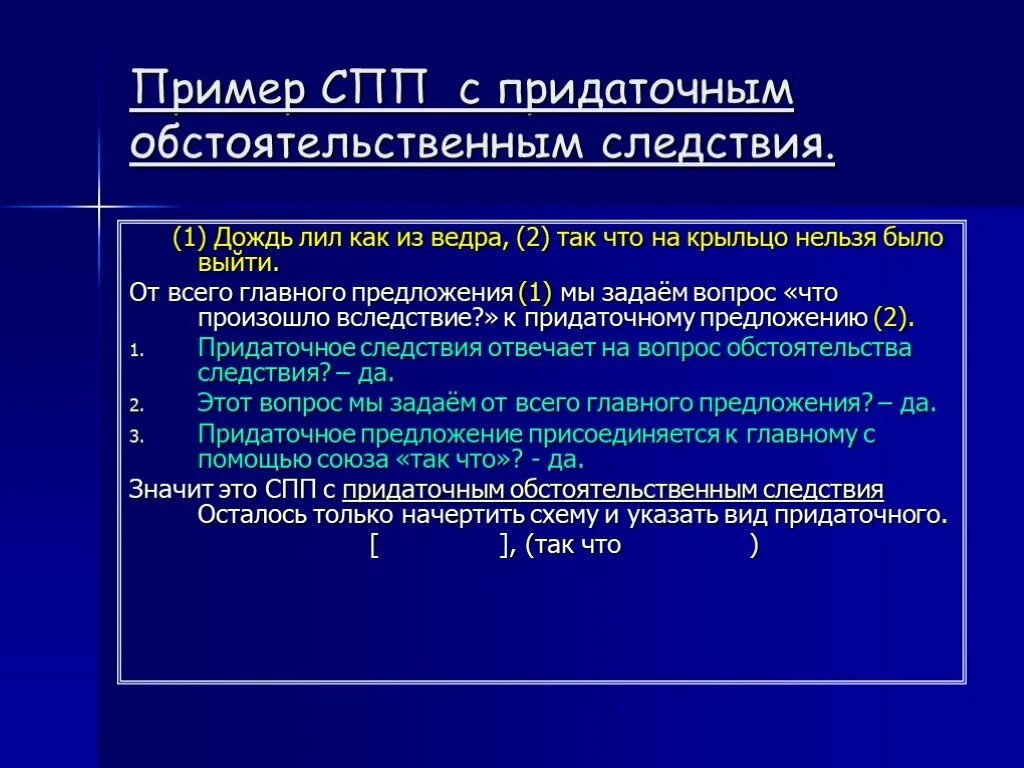 Пример СПП с придаточным обстоятельственным следствия.

(1) Дождь лил как из ведра, (2) так что на крыльцо нельзя было выйти.

От всего главного предложения (1) мы задаём вопрос «что произошло вследствие?» к придаточному предложению (2).

1. Придаточное следствия отвечает на вопрос обстоятельства следствия? – да.
2. Этот вопрос мы задаём от всего главного предложения? – да.
3. Придаточное предложение присоединяется к главному с помощью союза «так что»? - да.

Значит это СПП с придаточным обстоятельственным следствия Осталось только начертить схему и указать вид придаточного.

[ ], (так что )